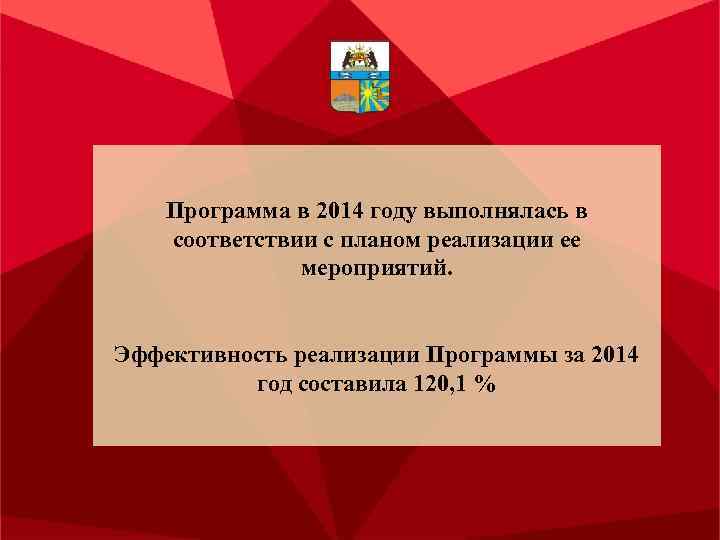 Программа в 2014 году выполнялась в соответствии с планом реализации ее мероприятий.

Эффективность реализации Программы за 2014 год составила 120,1 %